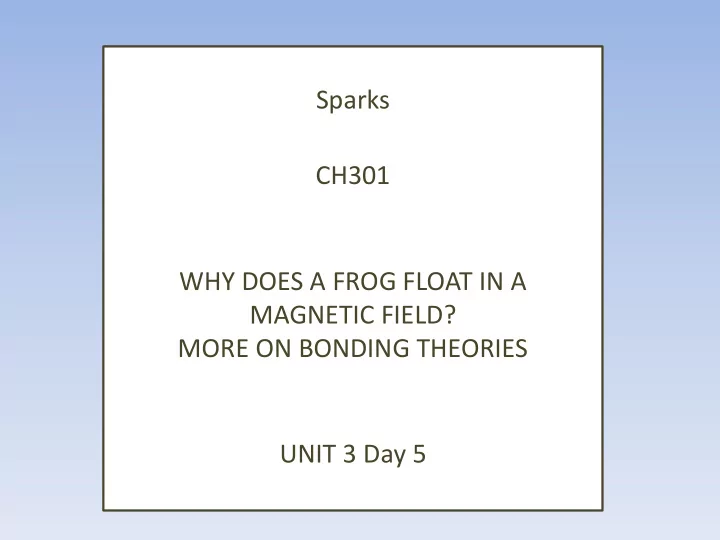 Sparks

CH301

WHY DOES A FROG FLOAT IN A MAGNETIC FIELD?
MORE ON BONDING THEORIES

UNIT 3 Day 5